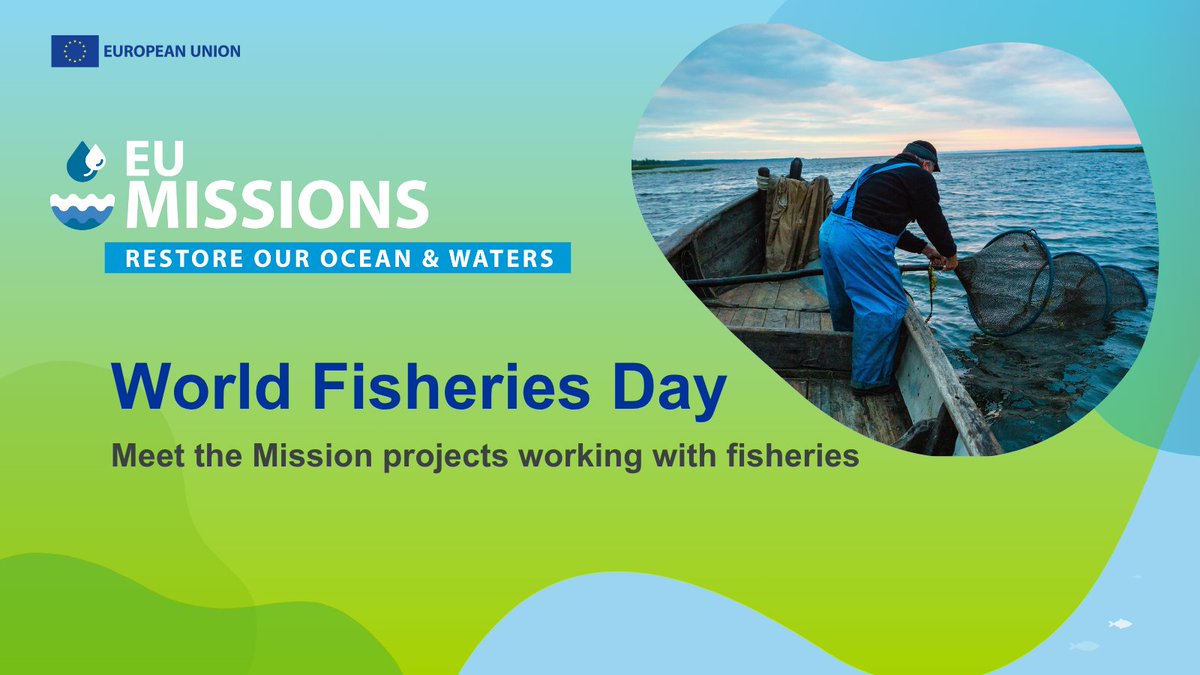 EUROPEAN UNION

EU MISSIONS
RESTORE OUR OCEAN & WATERS

World Fisheries Day

Meet the Mission projects working with fisheries